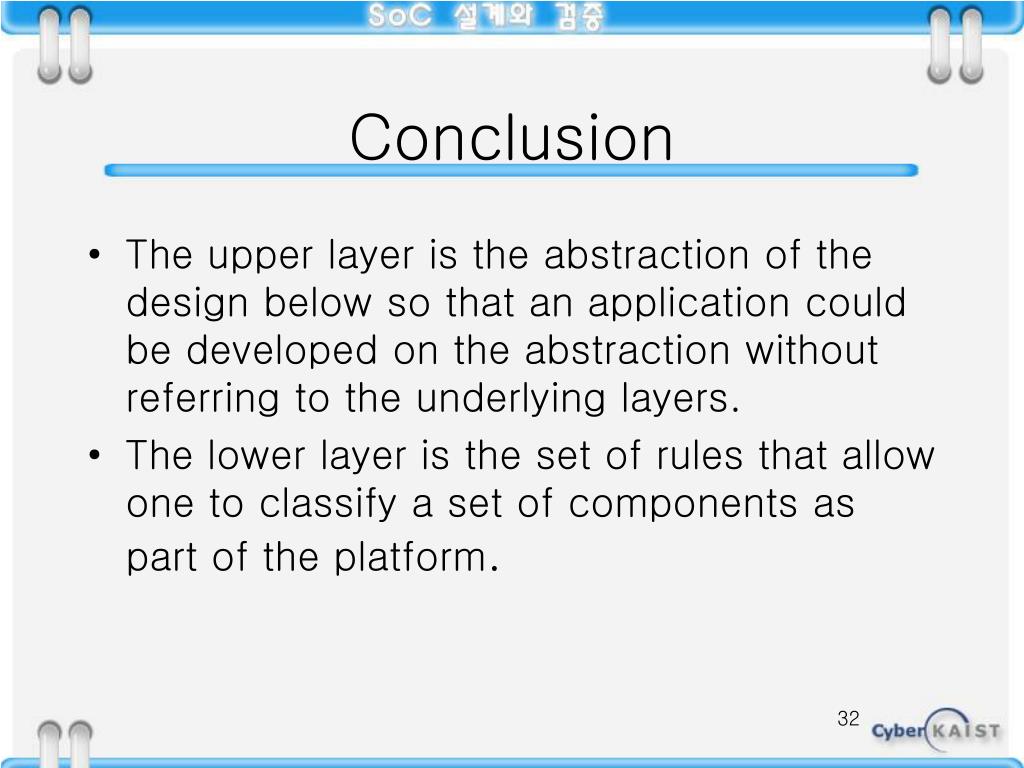 SoC 설계와 검증

Conclusion

• The upper layer is the abstraction of the design below so that an application could be developed on the abstraction without referring to the underlying layers.
• The lower layer is the set of rules that allow one to classify a set of components as part of the platform.

32

Cyber KAIST